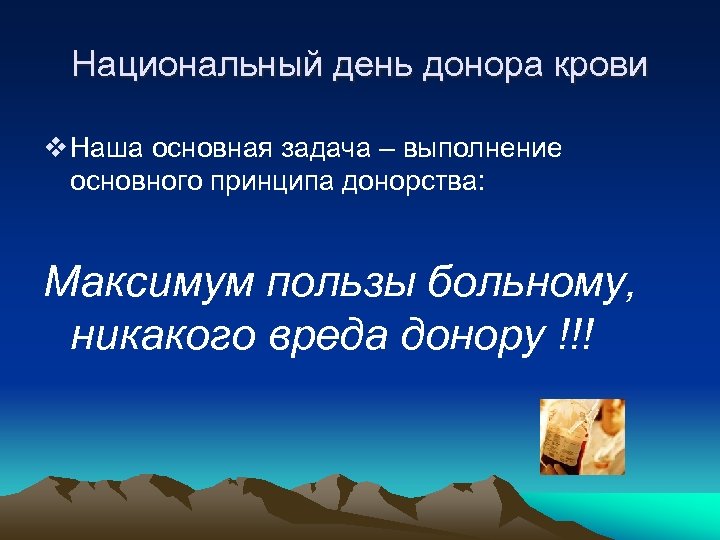 Национальный день донора крови

❖ Наша основная задача – выполнение основного принципа донорства:

Максимум пользы больному, никакого вреда донору !!!